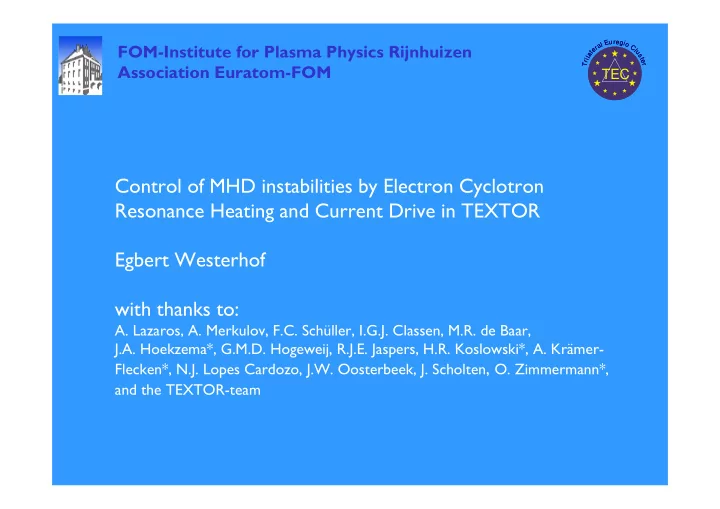 FOM-Institute for Plasma Physics Rijnhuizen
Association Euratom-FOM

Trilateral Euregio Cluster
TEC

Control of MHD instabilities by Electron Cyclotron Resonance Heating and Current Drive in TEXTOR

Egbert Westerhof

with thanks to:
A. Lazaros, A. Merkulov, F.C. Schüller, I.G.J. Classen, M.R. de Baar, J.A. Hoekzema*, G.M.D. Hogeweij, R.J.E. Jaspers, H.R. Koslowski*, A. Krämer-Flecken*, N.J. Lopes Cardozo, J.W. Oosterbeek, J. Scholten, O. Zimmermann*, and the TEXTOR-team